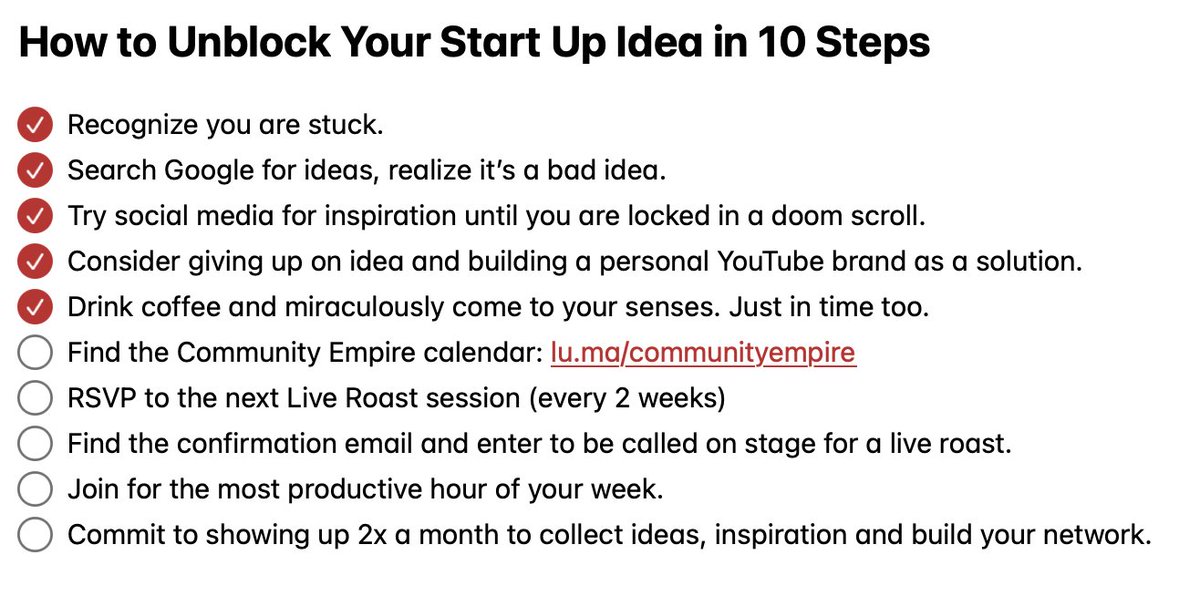 How to Unblock Your Start Up Idea in 10 Steps

Recognize you are stuck.
Search Google for ideas, realize it's a bad idea.
Try social media for inspiration until you are locked in a doom scroll.
Consider giving up on idea and building a personal YouTube brand as a solution.
Drink coffee and miraculously come to your senses. Just in time too.
Find the Community Empire calendar: lu.ma/communityempire
RSVP to the next Live Roast session (every 2 weeks)
Find the confirmation email and enter to be called on stage for a live roast.
Join for the most productive hour of your week.
Commit to showing up 2x a month to collect ideas, inspiration and build your network.